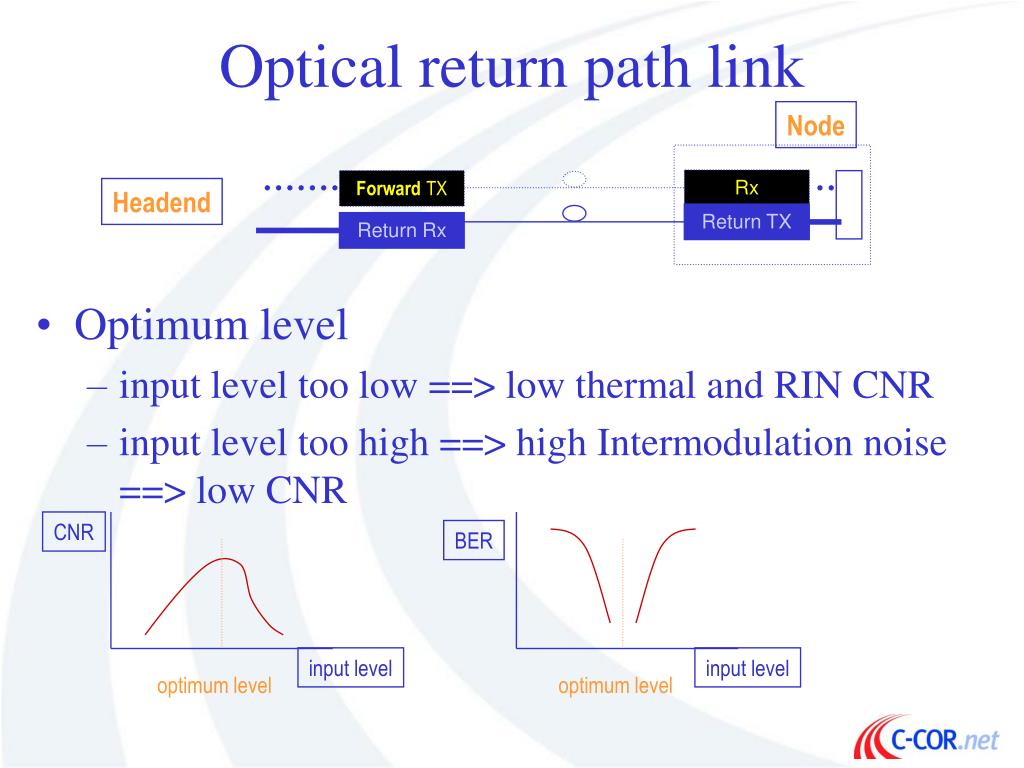 Optical return path link

Node

Headend

Forward TX

Return Rx

Rx

Return TX

• Optimum level
– input level too low ==> low thermal and RIN CNR
– input level too high ==> high Intermodulation noise ==> low CNR

CNR

input level

optimum level

BER

input level

optimum level

C-COR.net